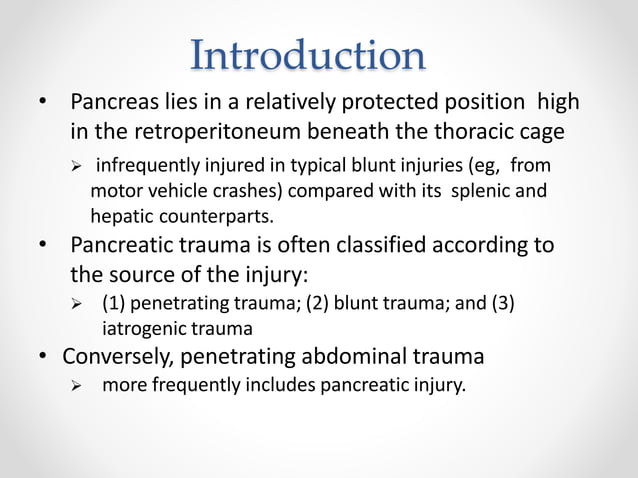 Introduction

• Pancreas lies in a relatively protected position high in the retroperitoneum beneath the thoracic cage

➢ infrequently injured in typical blunt injuries (eg, from motor vehicle crashes) compared with its splenic and hepatic counterparts.

• Pancreatic trauma is often classified according to the source of the injury:

➢ (1) penetrating trauma; (2) blunt trauma; and (3) iatrogenic trauma

• Conversely, penetrating abdominal trauma

➢ more frequently includes pancreatic injury.